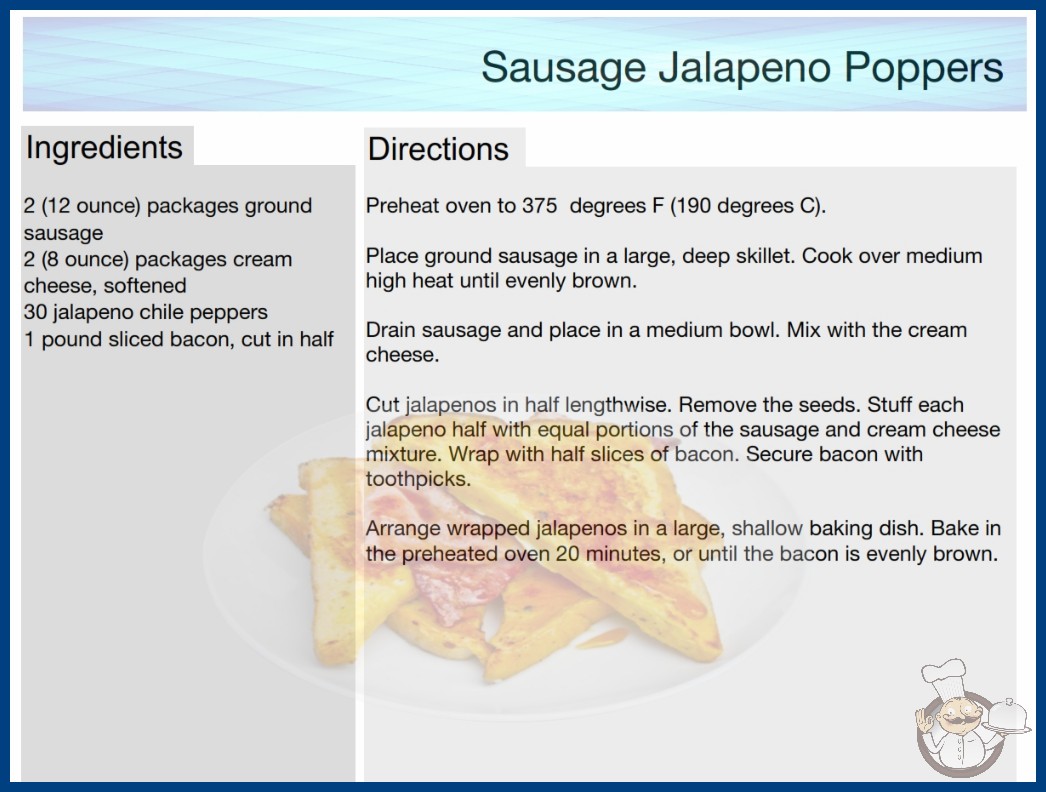 Sausage Jalapeno Poppers

Ingredients

2 (12 ounce) packages ground sausage
2 (8 ounce) packages cream cheese, softened
30 jalapeno chile peppers
1 pound sliced bacon, cut in half

Directions

Preheat oven to 375 degrees F (190 degrees C).

Place ground sausage in a large, deep skillet. Cook over medium high heat until evenly brown.

Drain sausage and place in a medium bowl. Mix with the cream cheese.

Cut jalapenos in half lengthwise. Remove the seeds. Stuff each jalapeno half with equal portions of the sausage and cream cheese mixture. Wrap with half slices of bacon. Secure bacon with toothpicks.

Arrange wrapped jalapenos in a large, shallow baking dish. Bake in the preheated oven 20 minutes, or until the bacon is evenly brown.